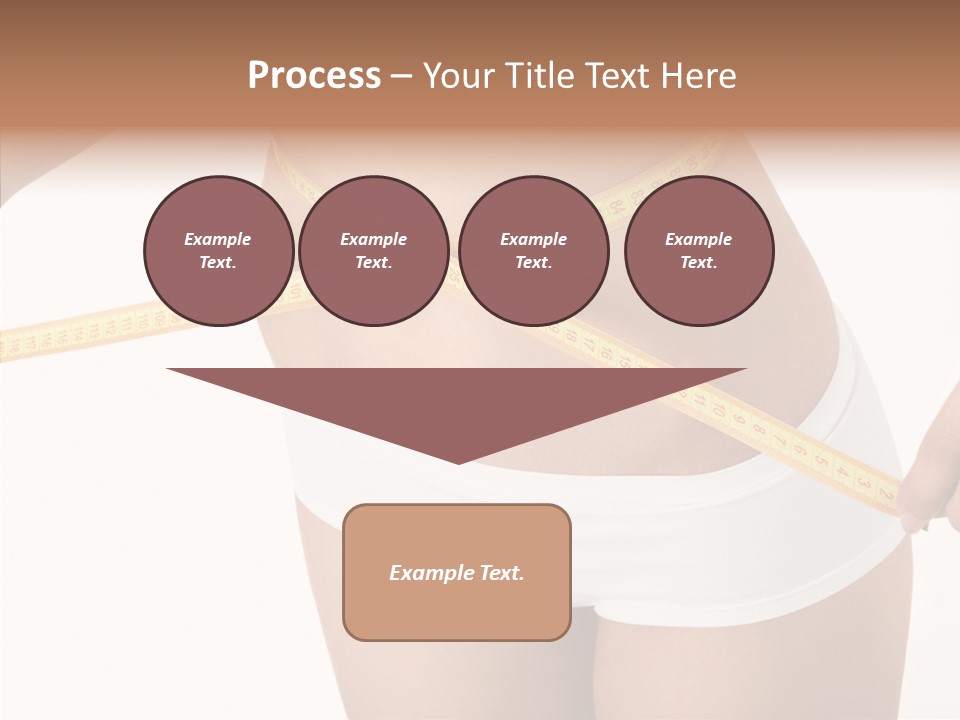 Process – Your Title Text Here

Example Text.

Example Text.

Example Text.

Example Text.

Example Text.